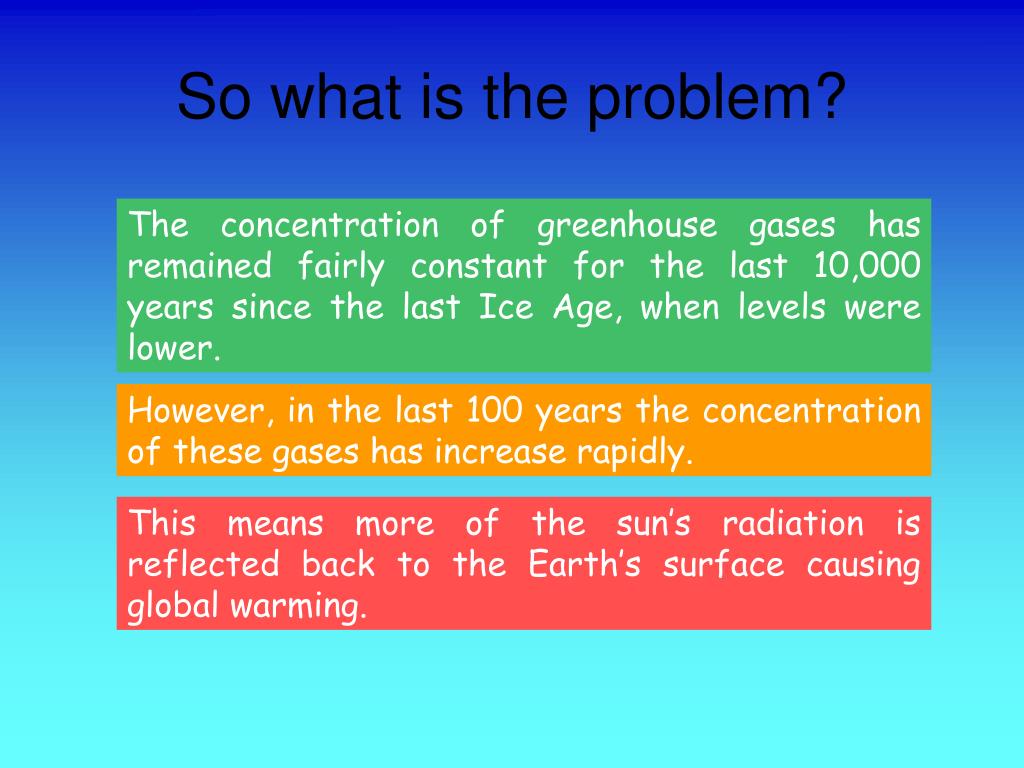 So what is the problem?

The concentration of greenhouse gases has remained fairly constant for the last 10,000 years since the last Ice Age, when levels were lower.

However, in the last 100 years the concentration of these gases has increase rapidly.

This means more of the sun’s radiation is reflected back to the Earth’s surface causing global warming.